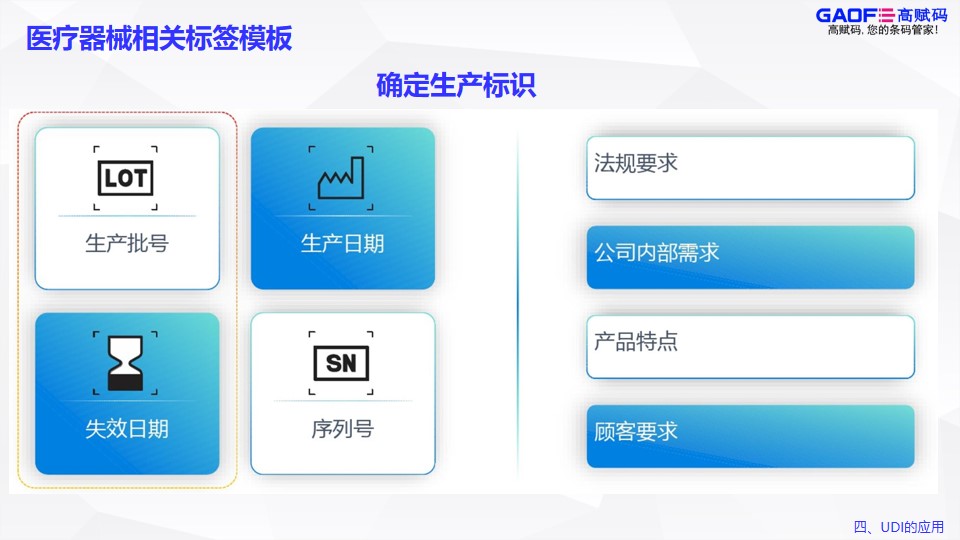 医疗器械相关标签模板

GAOFE 高赋码
高赋码, 您的条码管家!

确定生产标识

LOT
生产批号

生产日期

失效日期

SN
序列号

法规要求

公司内部需求

产品特点

顾客要求

四、UDI的应用